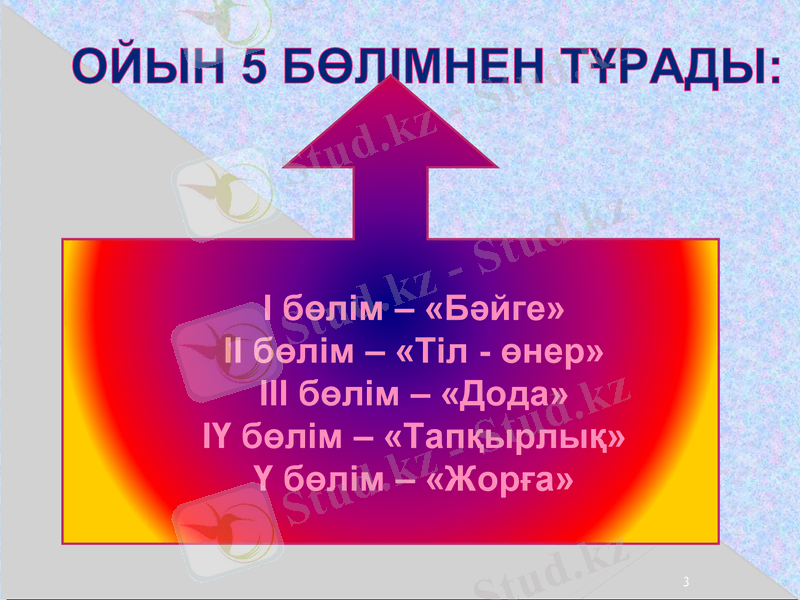 ОЙЫН 5 БӨЛІМНЕН ТҰРАДЫ:

І бөлім – «Бәйге»
ІІ бөлім – «Тіл - өнер»
ІІІ бөлім – «Дода»
ІҮ бөлім – «Тапқырлық»
Ү бөлім – «Жорға»

Stud.kz - Stud.kz

3